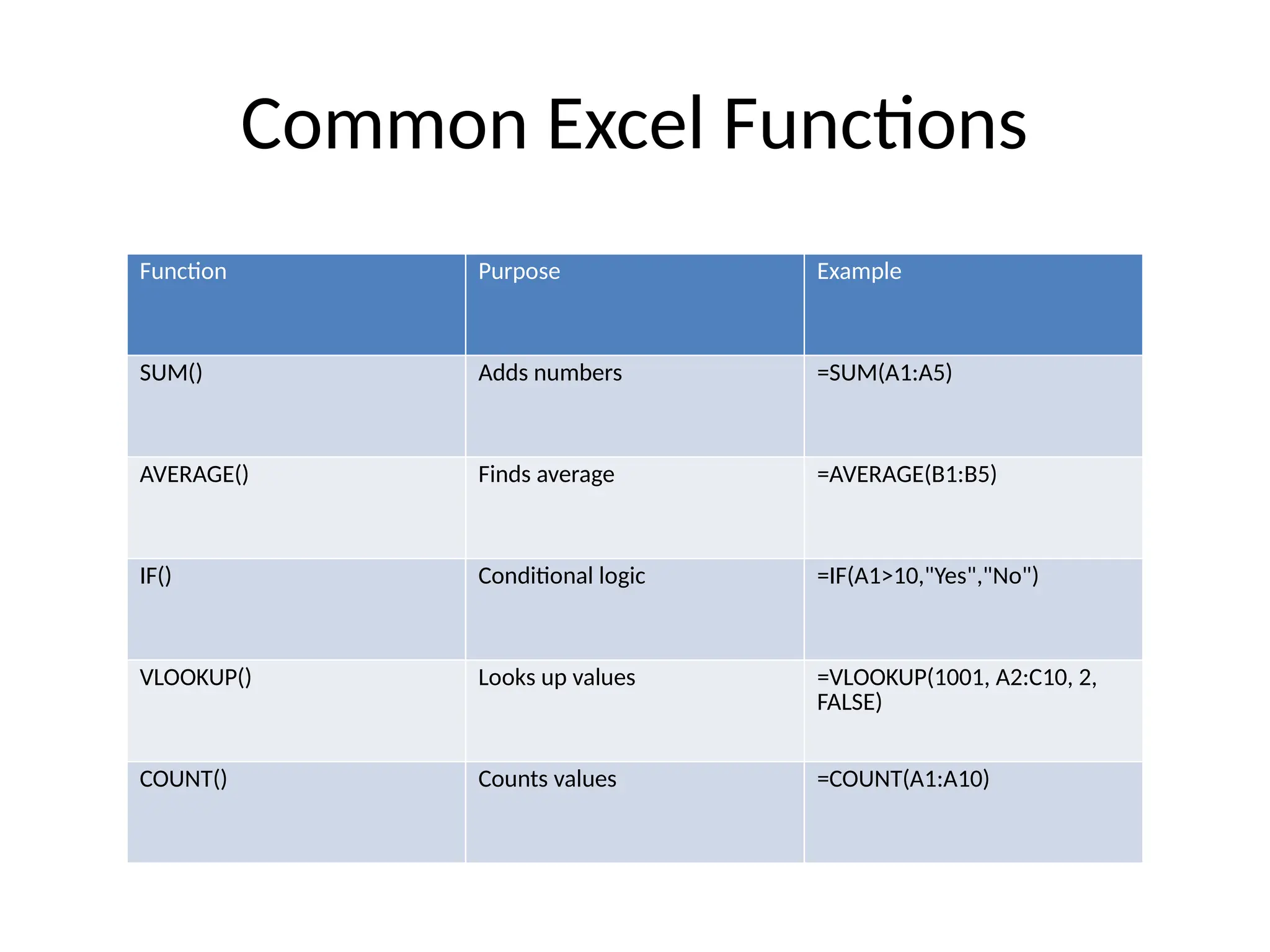 Common Excel Functions

| Function | Purpose | Example |
|---|---|---|
| SUM() | Adds numbers | =SUM(A1:A5) |
| AVERAGE() | Finds average | =AVERAGE(B1:B5) |
| IF() | Conditional logic | =IF(A1>10,"Yes","No") |
| VLOOKUP() | Looks up values | =VLOOKUP(1001, A2:C10, 2, FALSE) |
| COUNT() | Counts values | =COUNT(A1:A10) |